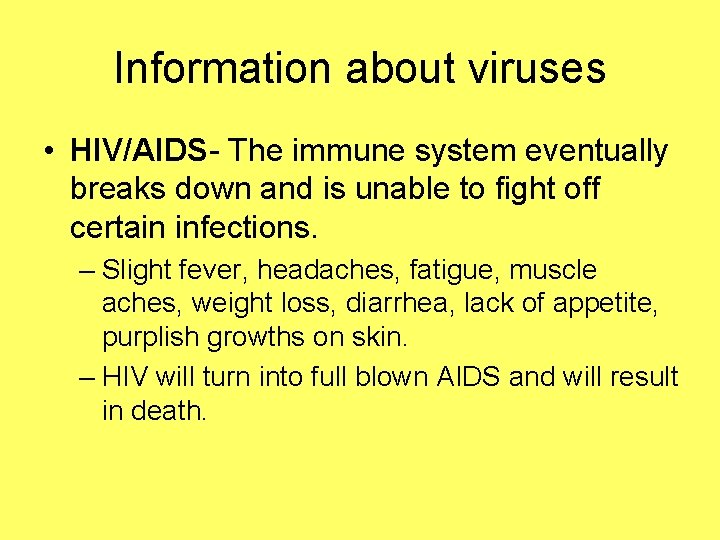 Information about viruses

• HIV/AIDS- The immune system eventually breaks down and is unable to fight off certain infections.

– Slight fever, headaches, fatigue, muscle aches, weight loss, diarrhea, lack of appetite, purplish growths on skin.

– HIV will turn into full blown AIDS and will result in death.